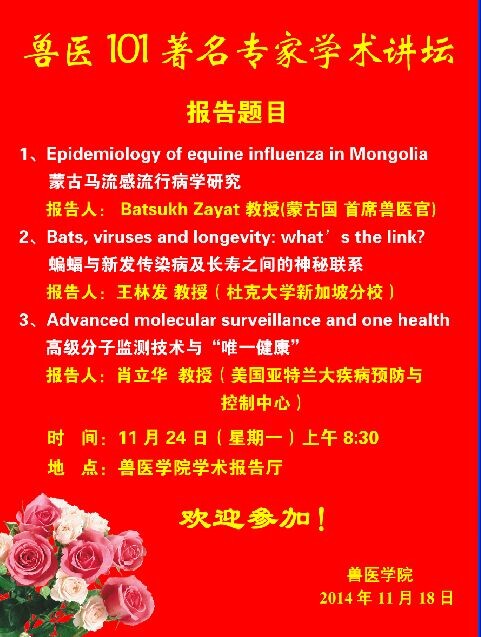 兽医 101 著名专家学术讲坛

报告题目

1、Epidemiology of equine influenza in Mongolia
蒙古马流感流行病学研究
报告人： Batsukh Zayat 教授(蒙古国 首席兽医官)

2、Bats, viruses and longevity: what’s the link?
蝙蝠与新发传染病及长寿之间的神秘联系
报告人：王林发 教授（杜克大学新加坡分校）

3、Advanced molecular surveillance and one health
高级分子监测技术与“唯一健康”
报告人：肖立华 教授（美国亚特兰大疾病预防与控制中心）

时 间：11 月 24 日（星期一）上午 8:30
地 点：兽医学院学术报告厅

欢迎参加！

兽医学院
2014 年 11 月 18 日